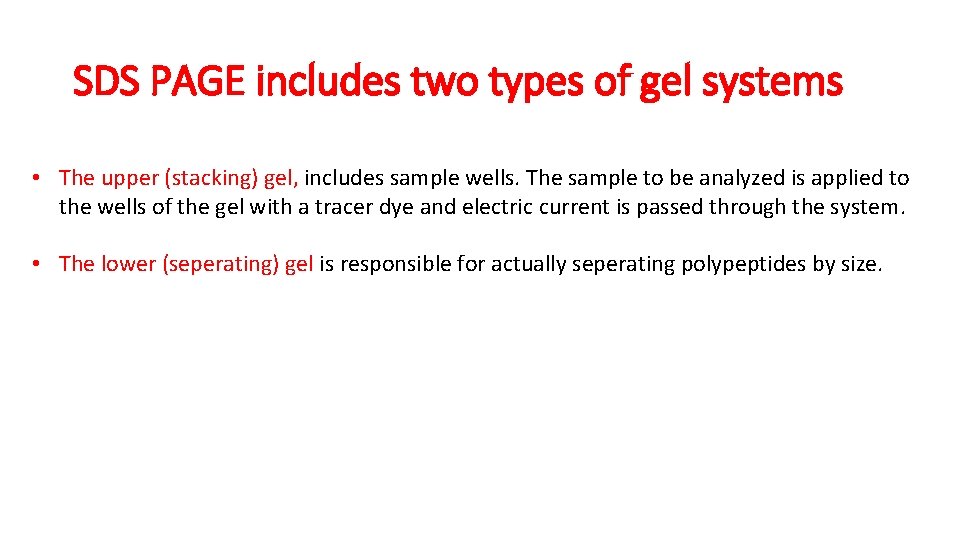 SDS PAGE includes two types of gel systems

• The upper (stacking) gel, includes sample wells. The sample to be analyzed is applied to the wells of the gel with a tracer dye and electric current is passed through the system.

• The lower (seperating) gel is responsible for actually seperating polypeptides by size.